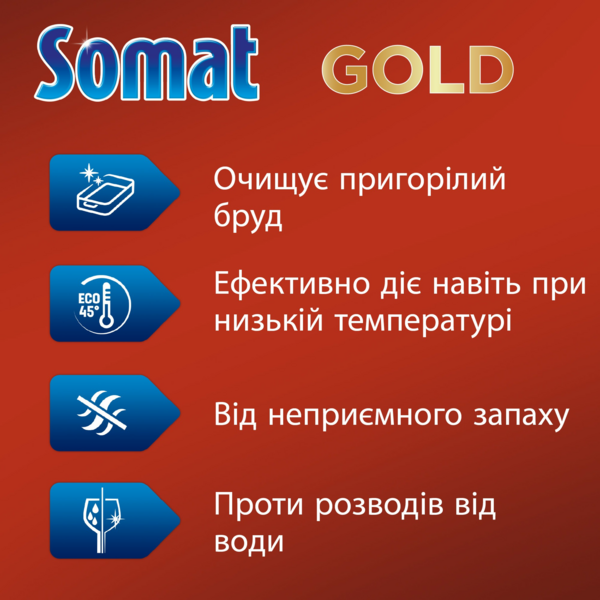 Somat GOLD

Очищує пригорілий бруд

ECO 45°

Ефективно діє навіть при низькій температурі

Від неприємного запаху

Проти розводів від води